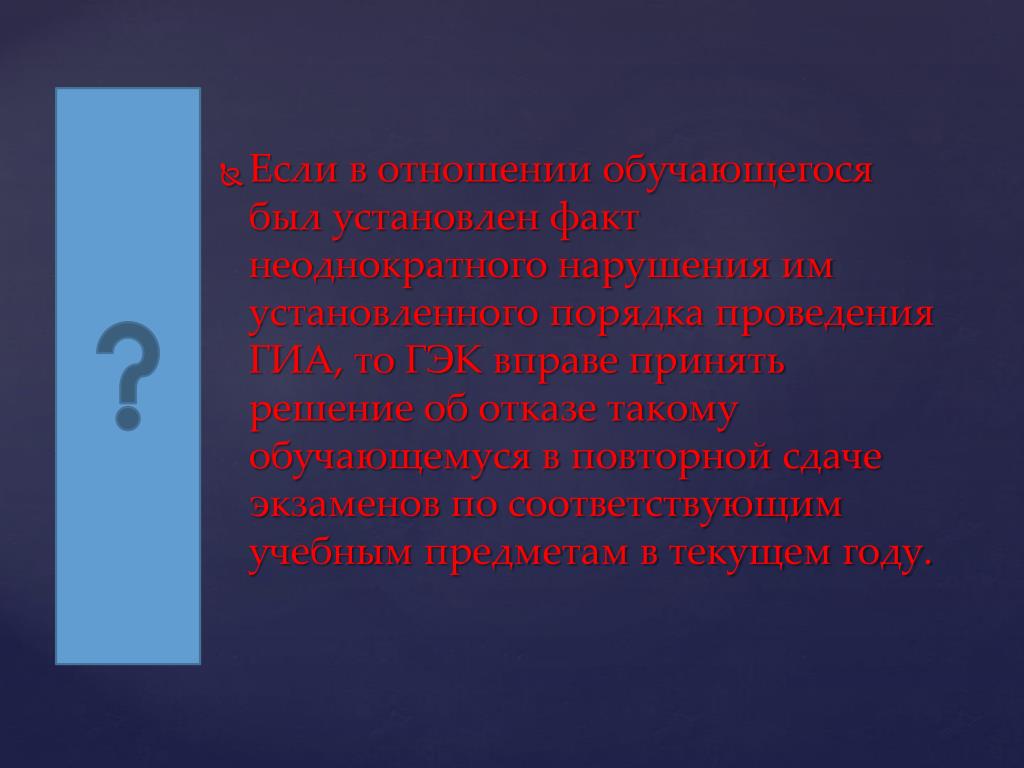 ?

Если в отношении обучающегося был установлен факт неоднократного нарушения им установленного порядка проведения ГИА, то ГЭК вправе принять решение об отказе такому обучающемуся в повторной сдаче экзаменов по соответствующим учебным предметам в текущем году.